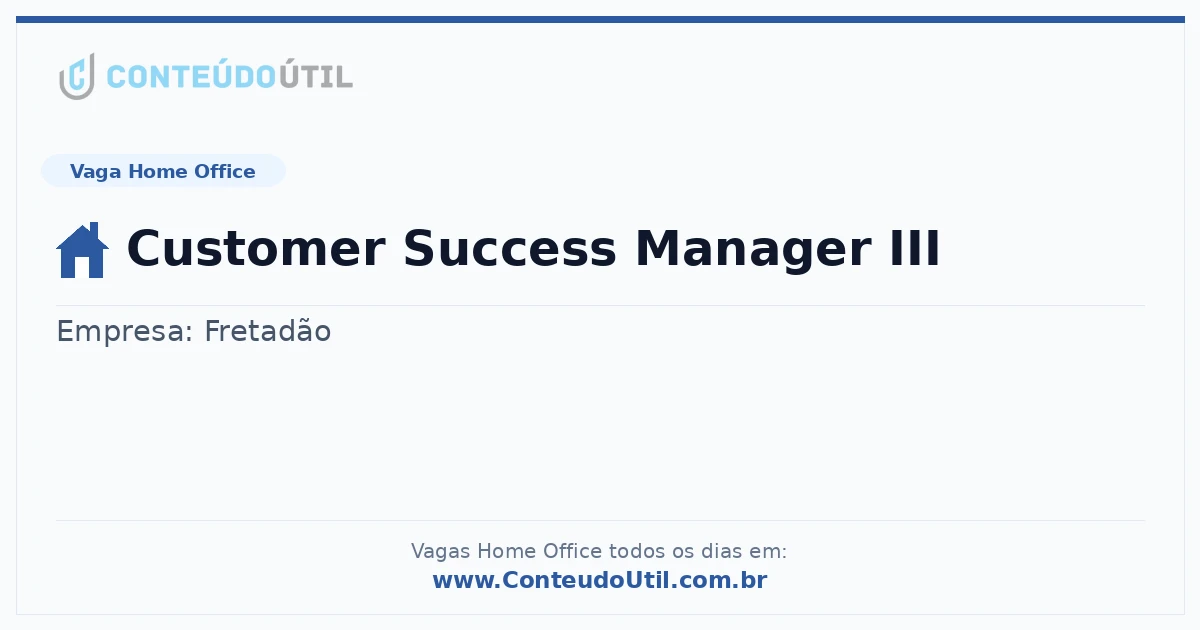 CONTEÚDOÚTIL

Vaga Home Office

Customer Success Manager III

Empresa: Fretadão

Vagas Home Office todos os dias em:
www.ConteudoUtil.com.br